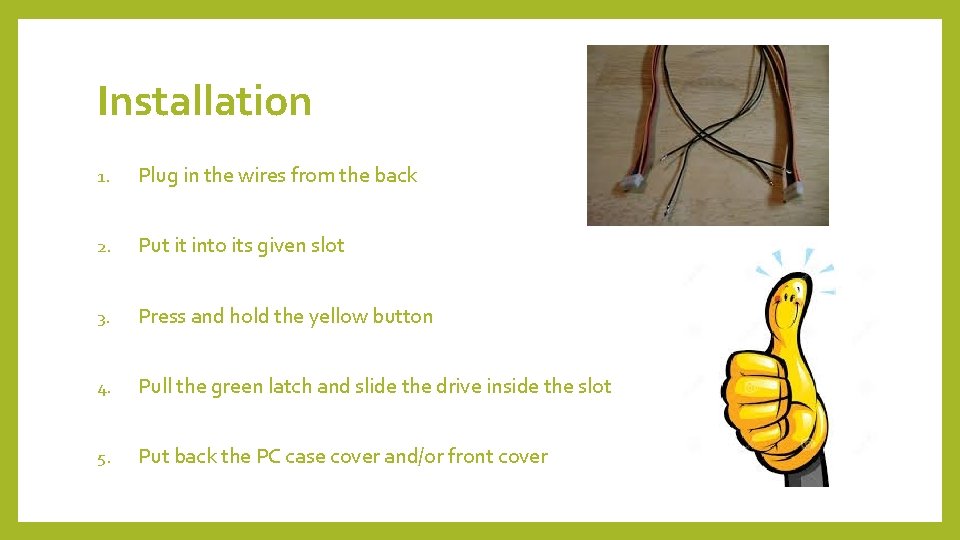 Installation

1. Plug in the wires from the back

2. Put it into its given slot

3. Press and hold the yellow button

4. Pull the green latch and slide the drive inside the slot

5. Put back the PC case cover and/or front cover